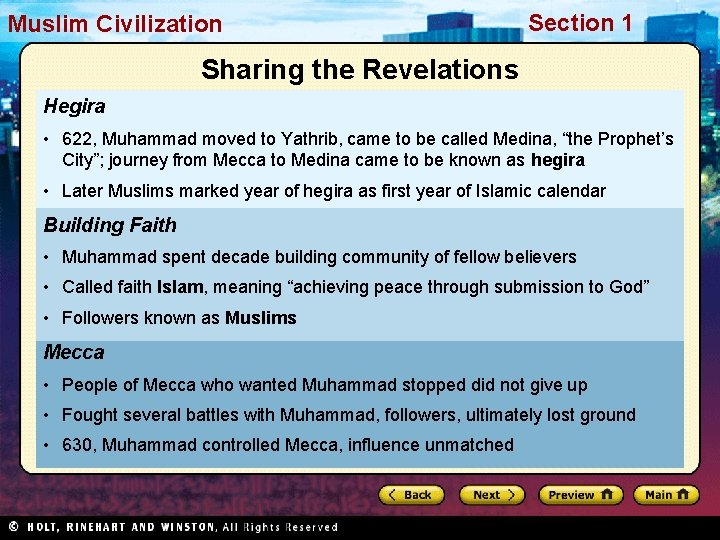 Muslim Civilization

Section 1

Sharing the Revelations

Hegira

• 622, Muhammad moved to Yathrib, came to be called Medina, “the Prophet’s City”; journey from Mecca to Medina came to be known as hegira

• Later Muslims marked year of hegira as first year of Islamic calendar

Building Faith

• Muhammad spent decade building community of fellow believers

• Called faith Islam, meaning “achieving peace through submission to God”

• Followers known as Muslims

Mecca

• People of Mecca who wanted Muhammad stopped did not give up

• Fought several battles with Muhammad, followers, ultimately lost ground

• 630, Muhammad controlled Mecca, influence unmatched

Back

Next

Preview

Main

© HOLT, RINEHART AND WINSTON, All Rights Reserved